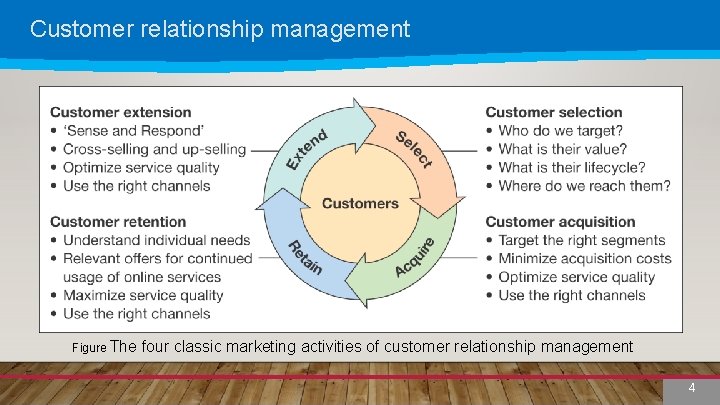 Customer relationship management

Customer extension
• 'Sense and Respond'
• Cross-selling and up-selling
• Optimize service quality
• Use the right channels

Customer retention
• Understand individual needs
• Relevant offers for continued usage of online services
• Maximize service quality
• Use the right channels

Extend

Select

Customers

Retain

Acquire

Customer selection
• Who do we target?
• What is their value?
• What is their lifecycle?
• Where do we reach them?

Customer acquisition
• Target the right segments
• Minimize acquisition costs
• Optimize service quality
• Use the right channels

Figure The four classic marketing activities of customer relationship management

4